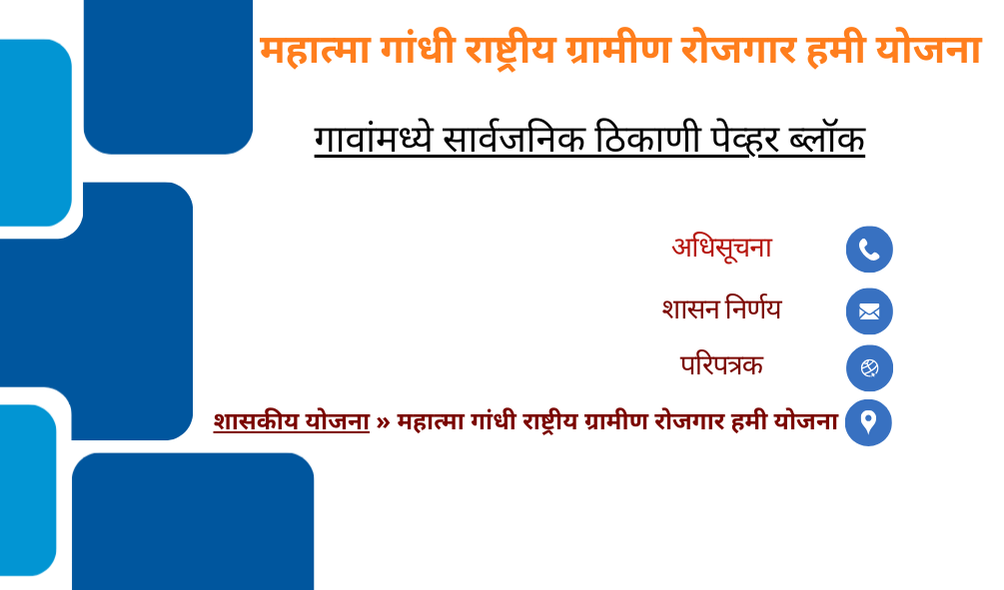 महात्मा गांधी राष्ट्रीय ग्रामीण रोजगार हमी योजना

गावांमध्ये सार्वजनिक ठिकाणी पेव्हर ब्लॉक

अधिसूचना

शासन निर्णय

परिपत्रक

शासकीय योजना » महात्मा गांधी राष्ट्रीय ग्रामीण रोजगार हमी योजना